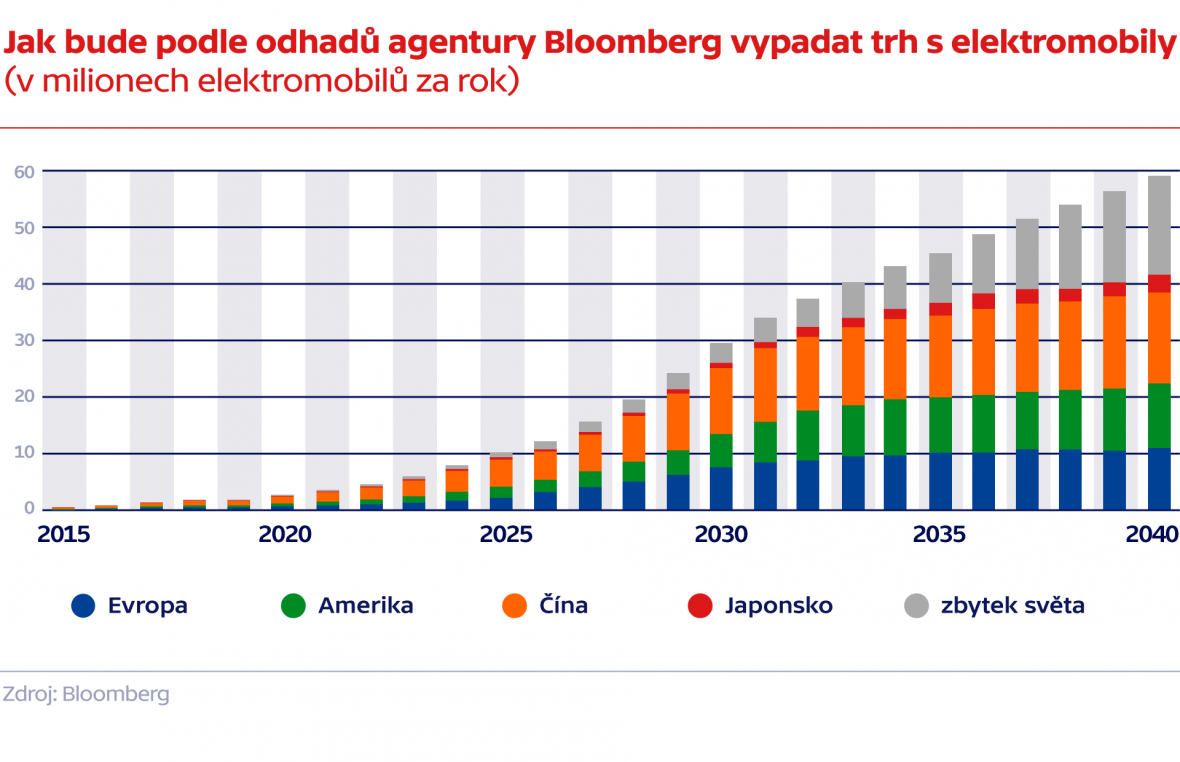 Jak bude podle odhadů agentury Bloomberg vypadat trh s elektromobily
(v milionech elektromobilů za rok)

60
50
40
30
20
10
0

2015
2020
2025
2030
2035
2040

Evropa
Amerika
Čína
Japonsko
zbytek světa

Zdroj: Bloomberg